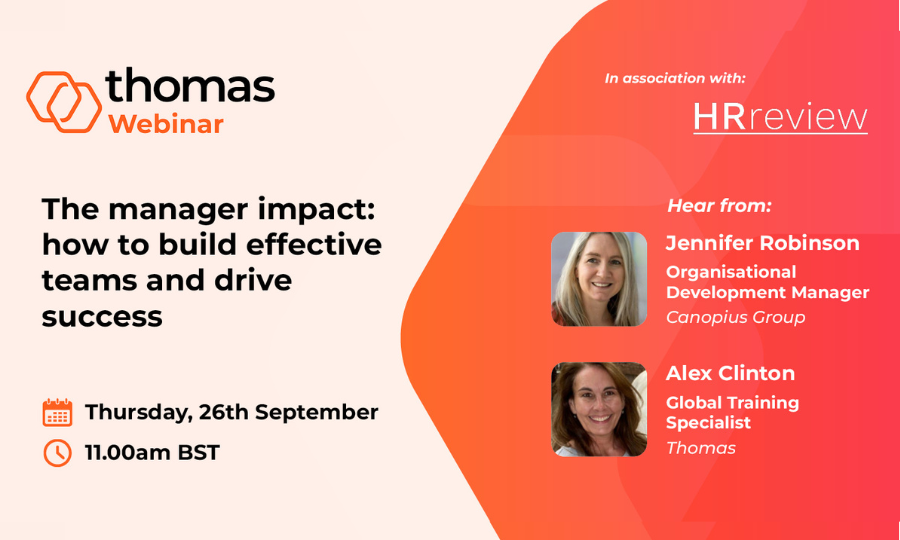 thomas
Webinar

The manager impact: how to build effective teams and drive success

Thursday, 26th September

11.00am BST

In association with:

HRreview

Hear from:

Jennifer Robinson
Organisational Development Manager
Canopius Group

Alex Clinton
Global Training Specialist
Thomas